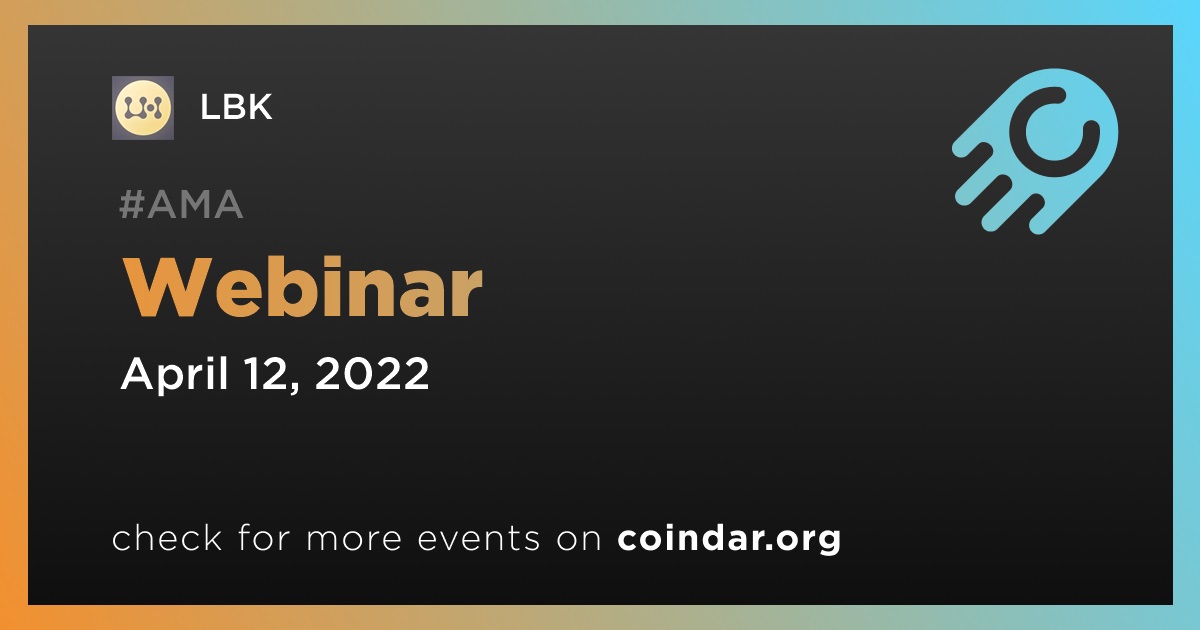 LBK

#AMA

Webinar

April 12, 2022

check for more events on coindar.org